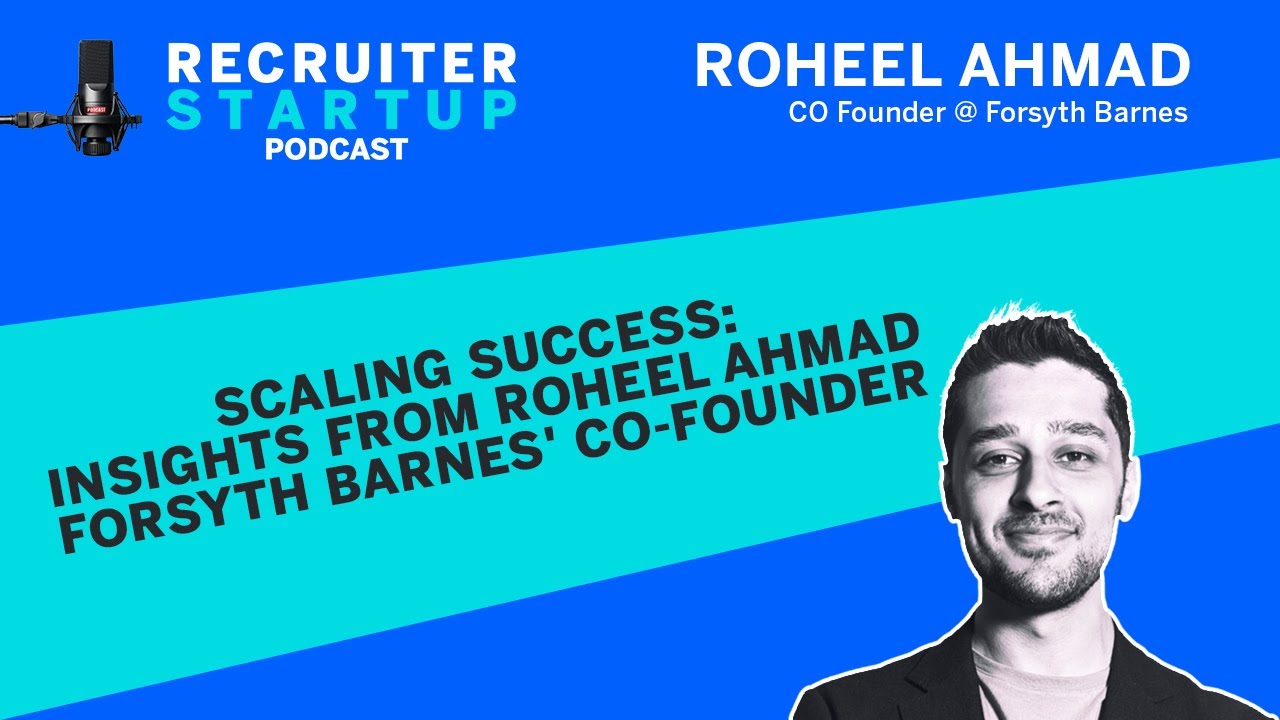 PODCAST
RECRUITER
STARTUP
PODCAST

ROHEEL AHMAD
CO Founder @ Forsyth Barnes

SCALING SUCCESS:
INSIGHTS FROM ROHEEL AHMAD
FORSYTH BARNES' CO-FOUNDER